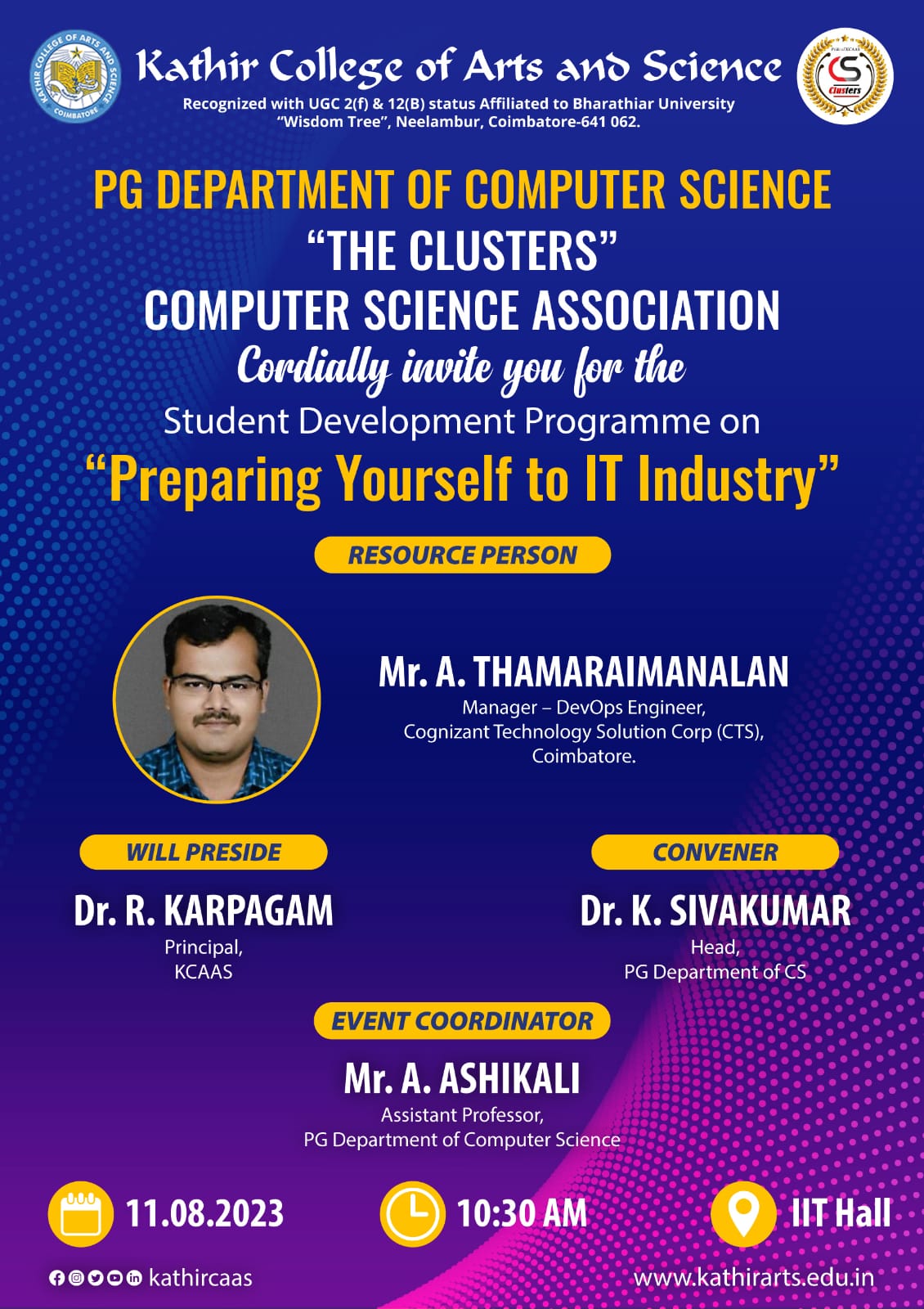 KATHIR COLLEGE OF ARTS AND SCIENCE COIMBATORE

Kathir College of Arts and Science
Recognized with UGC 2(f) & 12(B) status Affiliated to Bharathiar University
"Wisdom Tree", Neelambur, Coimbatore-641 062.

CS Clusters

PG DEPARTMENT OF COMPUTER SCIENCE
"THE CLUSTERS"
COMPUTER SCIENCE ASSOCIATION
Cordially invite you for the
Student Development Programme on
"Preparing Yourself to IT Industry"

RESOURCE PERSON

Mr. A. THAMARAIMANALAN
Manager – DevOps Engineer,
Cognizant Technology Solution Corp (CTS),
Coimbatore.

WILL PRESIDE

Dr. R. KARPAGAM
Principal,
KCAAS

CONVENER

Dr. K. SIVAKUMAR
Head,
PG Department of CS

EVENT COORDINATOR

Mr. A. ASHIKALI
Assistant Professor,
PG Department of Computer Science

11.08.2023

10:30 AM

IIT Hall

kathircaas

www.kathirarts.edu.in